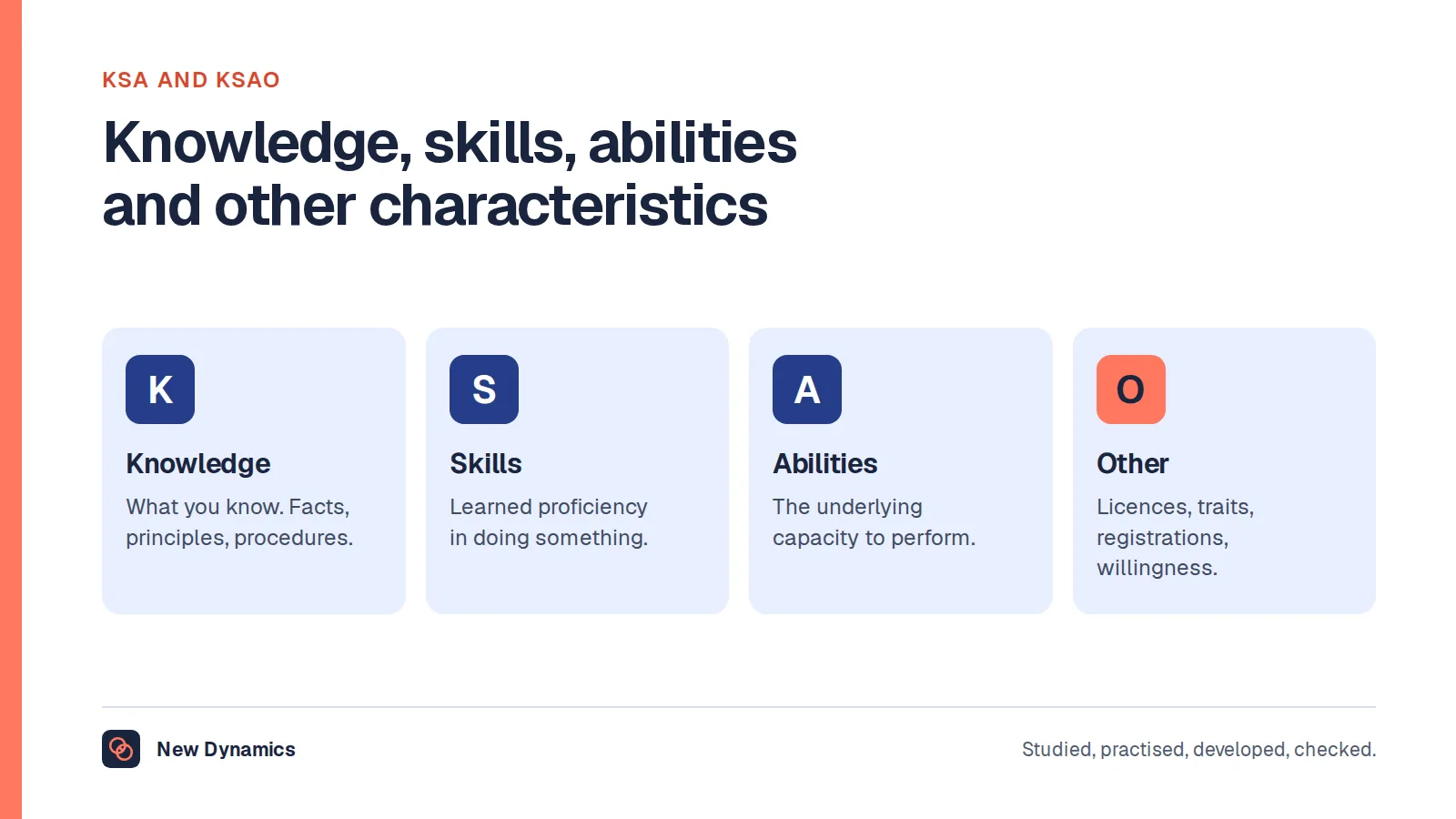 KSA AND KSAO

Knowledge, skills, abilities and other characteristics

K

Knowledge

What you know. Facts, principles, procedures.

S

Skills

Learned proficiency in doing something.

A

Abilities

The underlying capacity to perform.

O

Other

Licences, traits, registrations, willingness.

New Dynamics

Studied, practised, developed, checked.